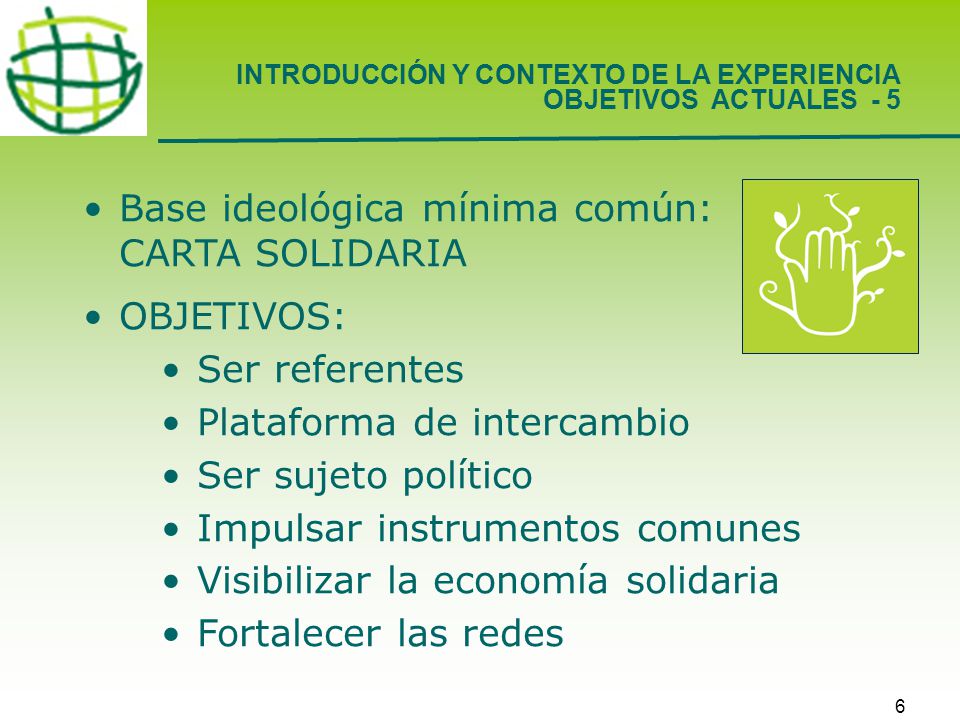 INTRODUCCIÓN Y CONTEXTO DE LA EXPERIENCIA
OBJETIVOS ACTUALES - 5

• Base ideológica mínima común: CARTA SOLIDARIA

• OBJETIVOS:
• Ser referentes
• Plataforma de intercambio
• Ser sujeto político
• Impulsar instrumentos comunes
• Visibilizar la economía solidaria
• Fortalecer las redes

6